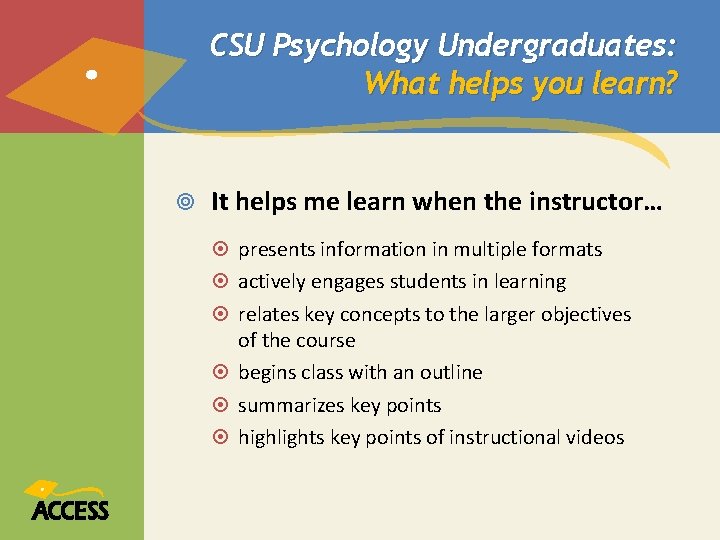 CSU Psychology Undergraduates:
What helps you learn?

It helps me learn when the instructor…

presents information in multiple formats
actively engages students in learning
relates key concepts to the larger objectives of the course
begins class with an outline
summarizes key points
highlights key points of instructional videos

ACCESS